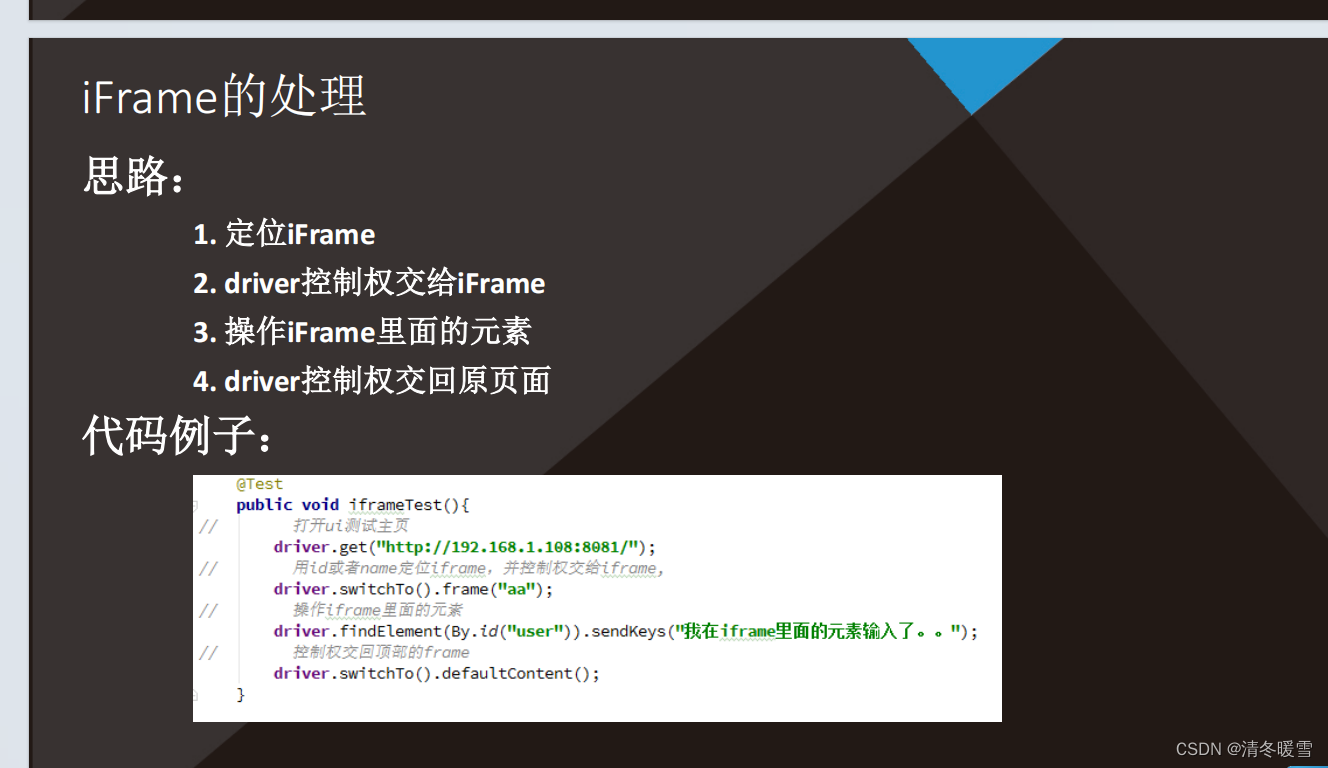 iFrame的处理

思路：

1. 定位iFrame

2. driver控制权交给iFrame

3. 操作iFrame里面的元素

4. driver控制权交回原页面

代码例子：

@Test
public void iframeTest(){
// 打开ui测试主页
driver.get("http://192.168.1.108:8081/");
// 用id或者name定位iframe，并控制权交给iframe,
driver.switchTo().frame("aa");
// 操作iframe里面的元素
driver.findElement(By.id("user")).sendKeys("我在iframe里面的元素输入了。。");
// 控制权交回顶部的frame
driver.switchTo().defaultContent();
}

CSDN @清冬暖雪